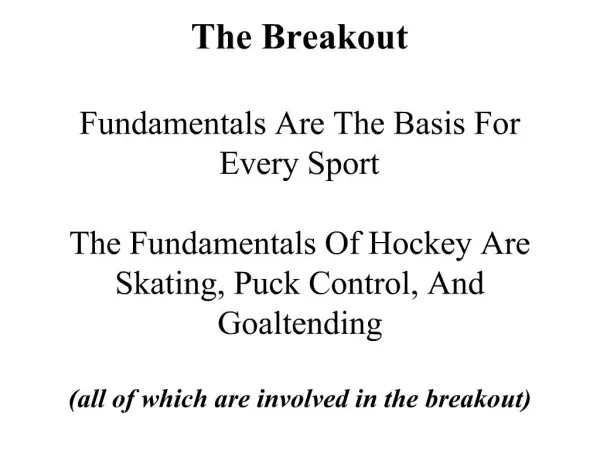 The Breakout

Fundamentals Are The Basis For Every Sport

The Fundamentals Of Hockey Are Skating, Puck Control, And Goaltending

(all of which are involved in the breakout)